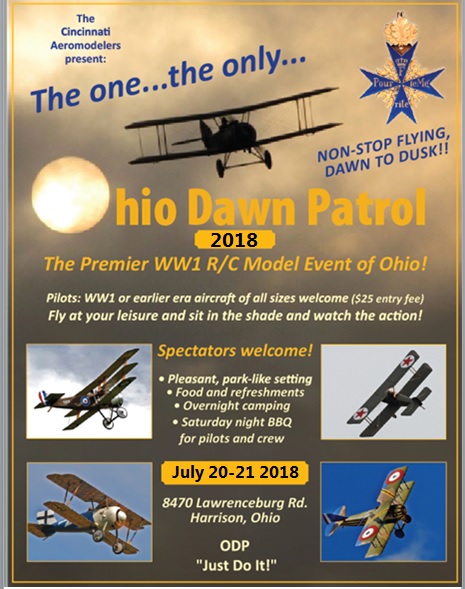 The Cincinnati Aeromodelers present:

The one...the only...

Pour le Mérite

NON-STOP FLYING, DAWN TO DUSK!!

hio Dawn Patrol

2018

The Premier WW1 R/C Model Event of Ohio!

Pilots: WW1 or earlier era aircraft of all sizes welcome ($25 entry fee)
Fly at your leisure and sit in the shade and watch the action!

Spectators welcome!

• Pleasant, park-like setting
• Food and refreshments
• Overnight camping
• Saturday night BBQ for pilots and crew

July 20-21 2018

8470 Lawrenceburg Rd.
Harrison, Ohio

ODP
"Just Do It!"